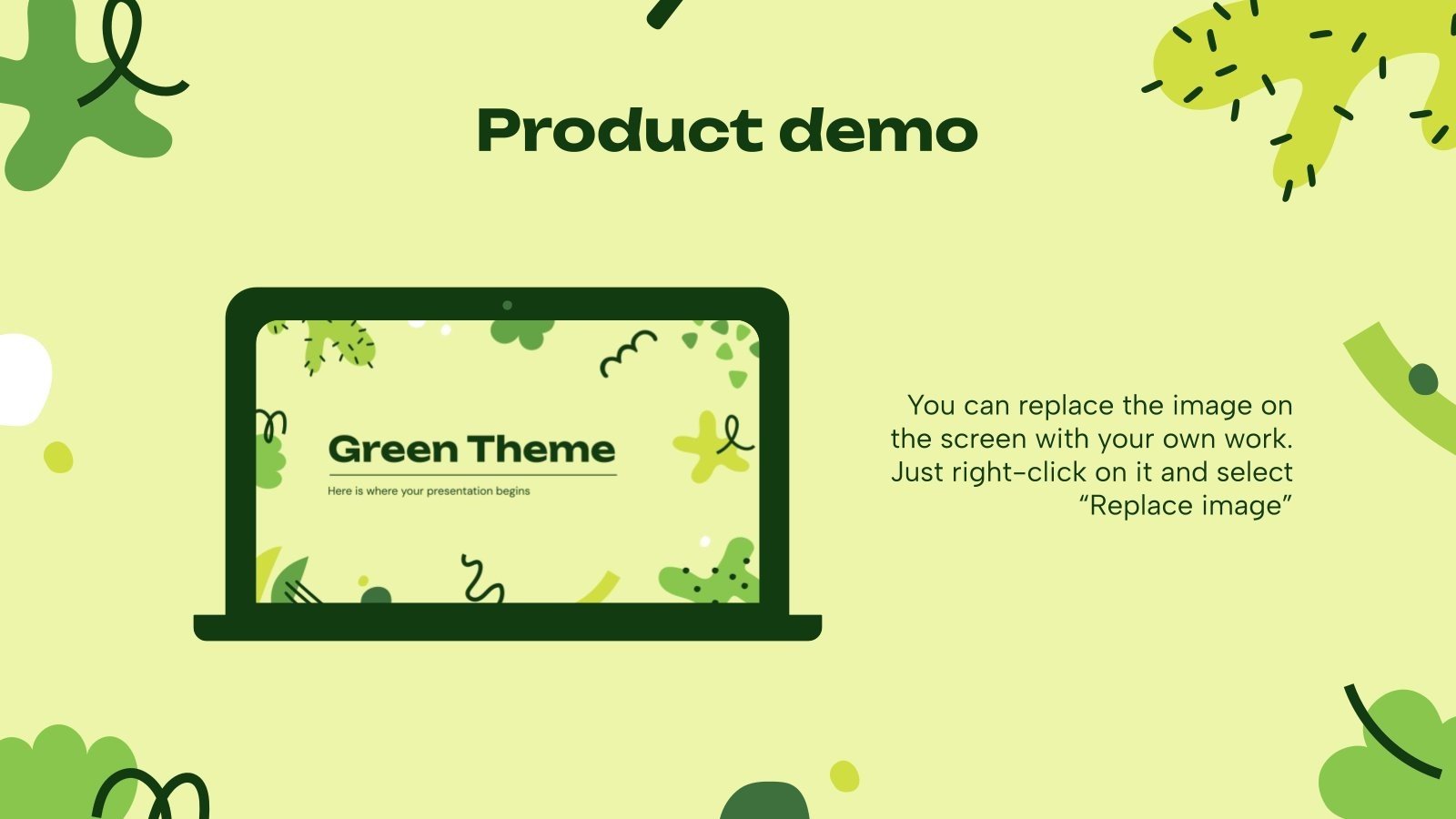 Product demo

Green Theme

Here is where your presentation begins

You can replace the image on the screen with your own work. Just right-click on it and select “Replace image”